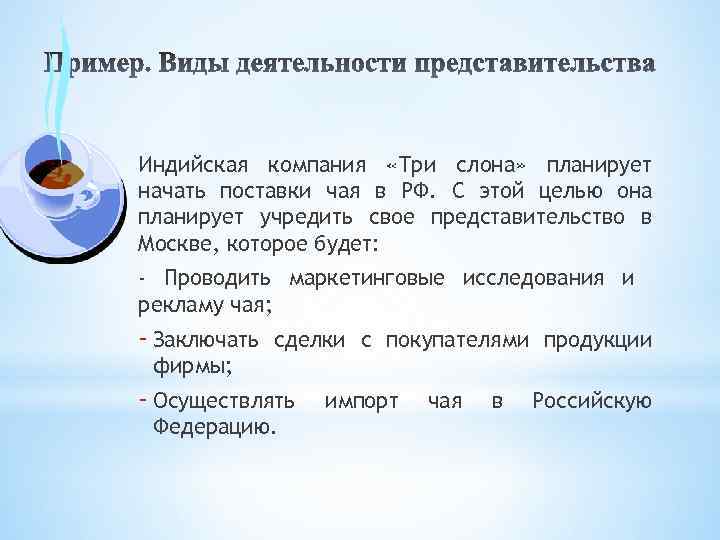 Пример. Виды деятельности представительства

Индийская компания «Три слона» планирует начать поставки чая в РФ. С этой целью она планирует учредить свое представительство в Москве, которое будет:

- Проводить маркетинговые исследования и рекламу чая;

- Заключать сделки с покупателями продукции фирмы;

- Осуществлять импорт чая в Российскую Федерацию.